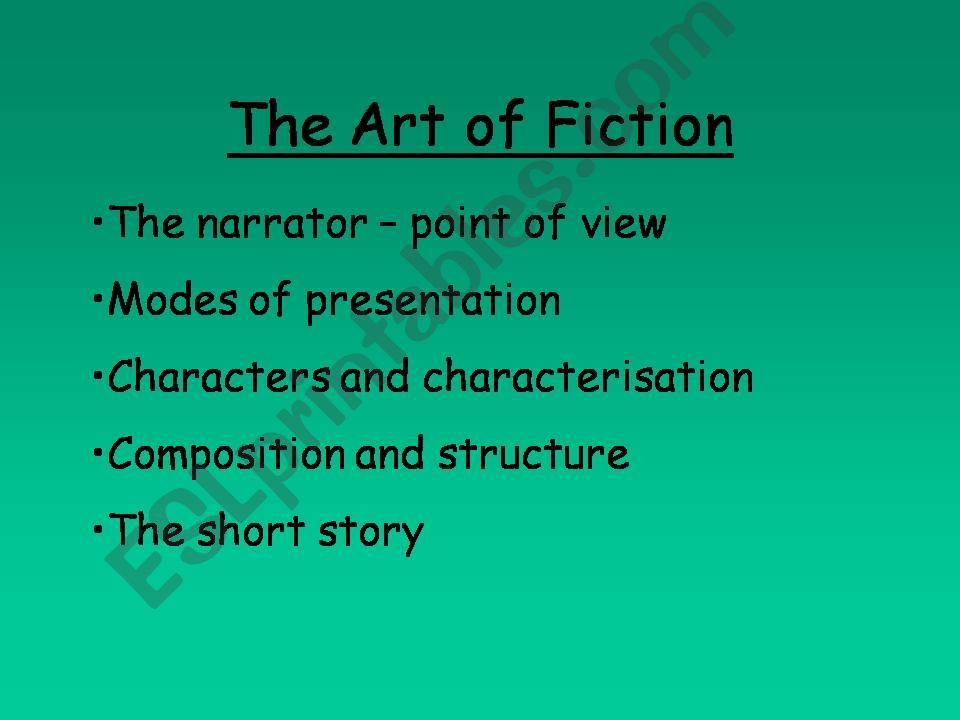 The Art of Fiction

•The narrator – point of view

•Modes of presentation

•Characters and characterisation

•Composition and structure

•The short story

ESLprintables.com